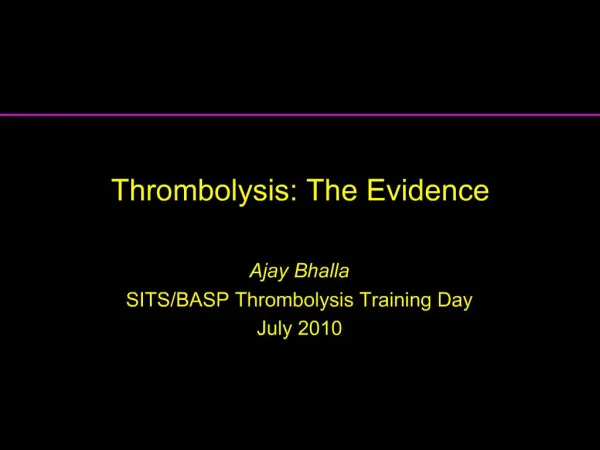 Thrombolysis: The Evidence

Ajay Bhalla
SITS/BASP Thrombolysis Training Day
July 2010